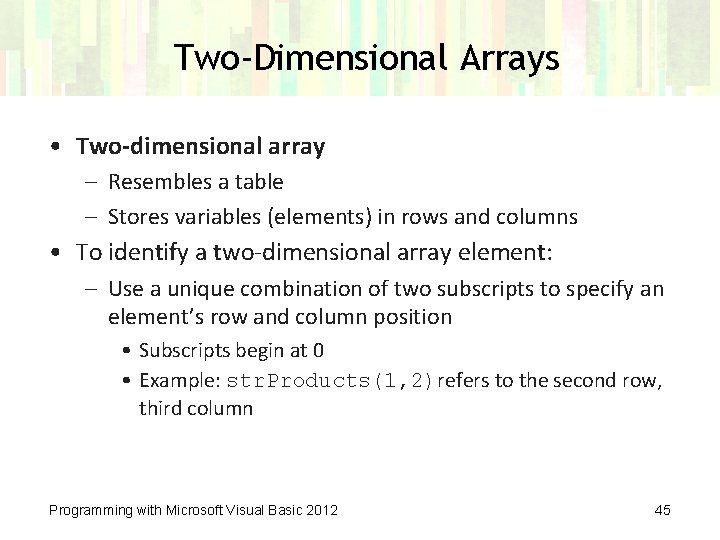 Two-Dimensional Arrays

• Two-dimensional array
– Resembles a table
– Stores variables (elements) in rows and columns

• To identify a two-dimensional array element:
– Use a unique combination of two subscripts to specify an element's row and column position
• Subscripts begin at 0
• Example: strProducts(1,2) refers to the second row, third column

Programming with Microsoft Visual Basic 2012

45